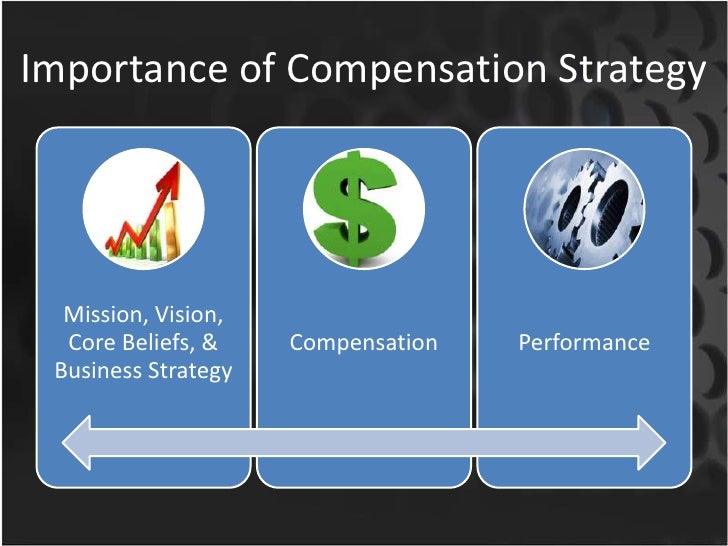 Importance of Compensation Strategy

Mission, Vision, Core Beliefs, & Business Strategy

Compensation

Performance